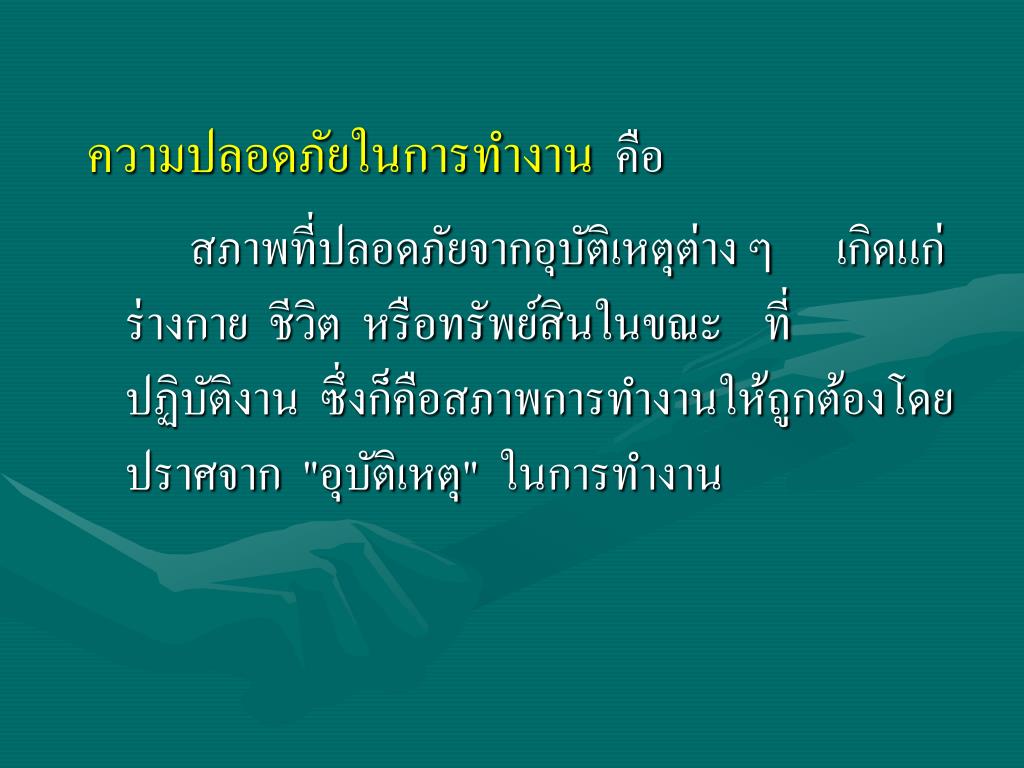 ความปลอดภัยในการทำงาน คือ

สภาพที่ปลอดภัยจากอุบัติเหตุต่าง ๆ เกิดแก่ร่างกาย ชีวิต หรือทรัพย์สินในขณะ ที่ปฏิบัติงาน ซึ่งก็คือสภาพการทำงานให้ถูกต้องโดยปราศจาก "อุบัติเหตุ" ในการทำงาน